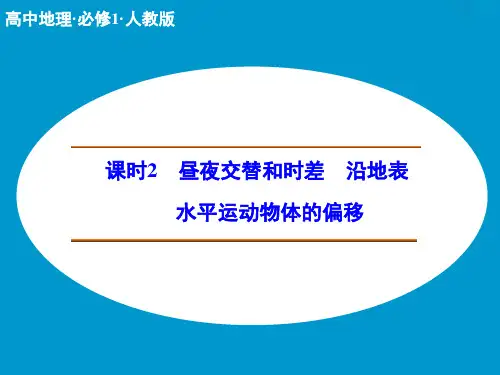 高中地理·必修1·人教版

课时2　昼夜交替和时差　沿地表水平运动物体的偏移